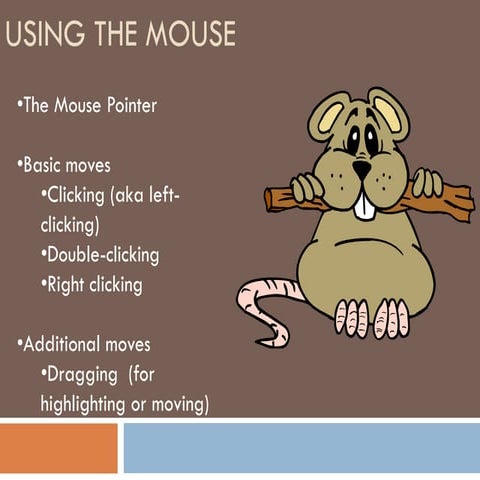 USING THE MOUSE

•The Mouse Pointer

•Basic moves
•Clicking (aka left-clicking)
•Double-clicking
•Right clicking

•Additional moves
•Dragging (for highlighting or moving)